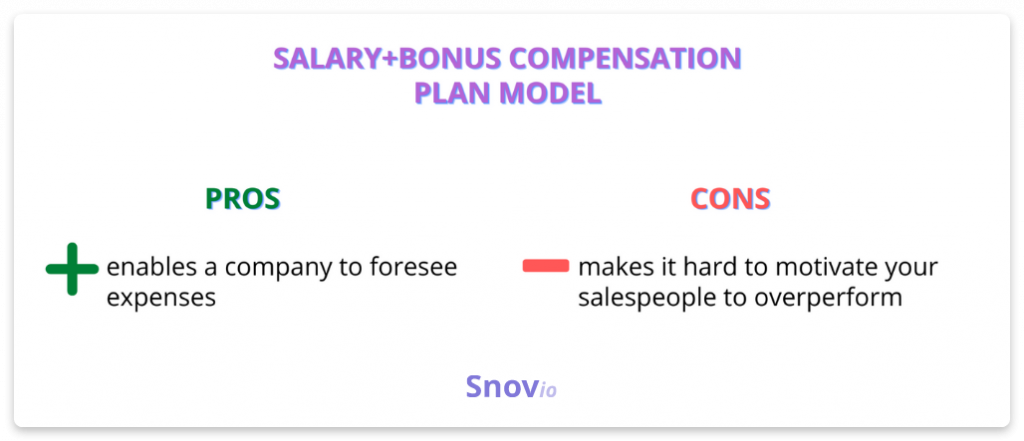 SALARY+BONUS COMPENSATION PLAN MODEL

PROS

enables a company to foresee expenses

CONS

makes it hard to motivate your salespeople to overperform

Snovio